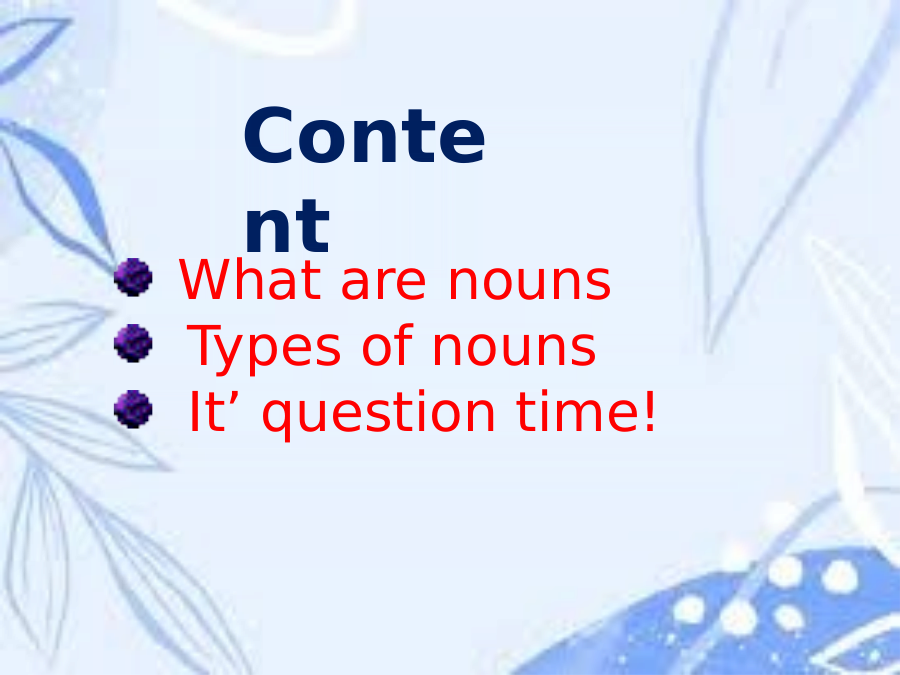 Content

What are nouns
Types of nouns
It’ question time!